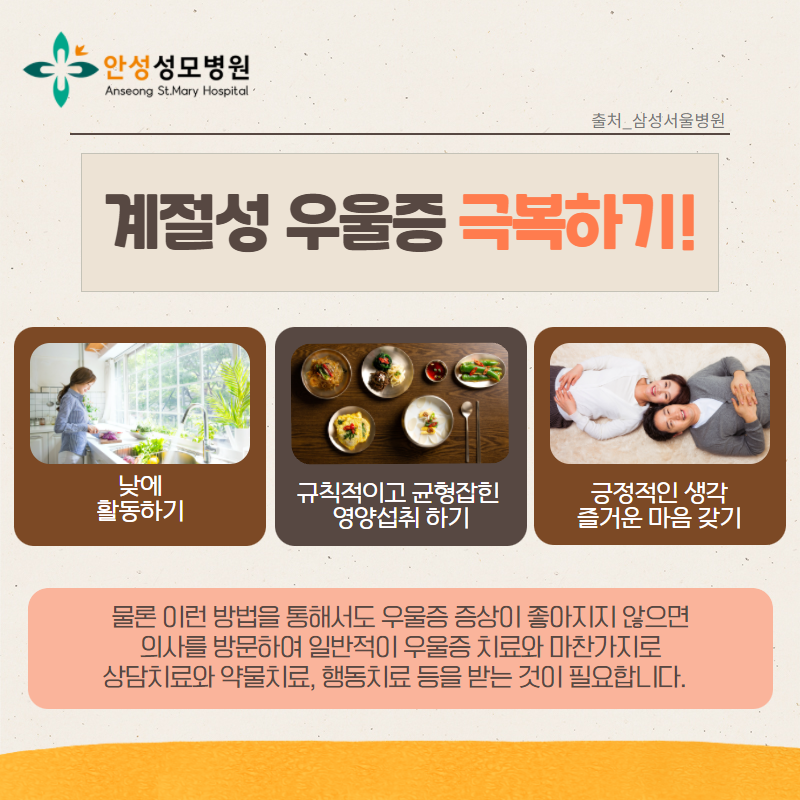 안성성모병원
Anseong St.Mary Hospital

출처_삼성서울병원

계절성 우울증 극복하기!

낮에
활동하기

규칙적이고 균형잡힌
영양섭취 하기

긍정적인 생각
즐거운 마음 갖기

물론 이런 방법을 통해서도 우울증 증상이 좋아지지 않으면
의사를 방문하여 일반적이 우울증 치료와 마찬가지로
상담치료와 약물치료, 행동치료 등을 받는 것이 필요합니다.